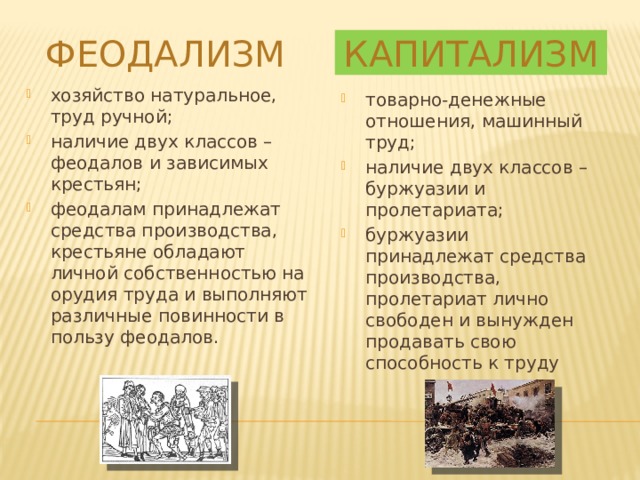 ФЕОДАЛИЗМ

хозяйство натуральное, труд ручной;

наличие двух классов – феодалов и зависимых крестьян;

феодалам принадлежат средства производства, крестьяне обладают личной собственностью на орудия труда и выполняют различные повинности в пользу феодалов.

КАПИТАЛИЗМ

товарно-денежные отношения, машинный труд;

наличие двух классов – буржуазии и пролетариата;

буржуазии принадлежат средства производства, пролетариат лично свободен и вынужден продавать свою способность к труду